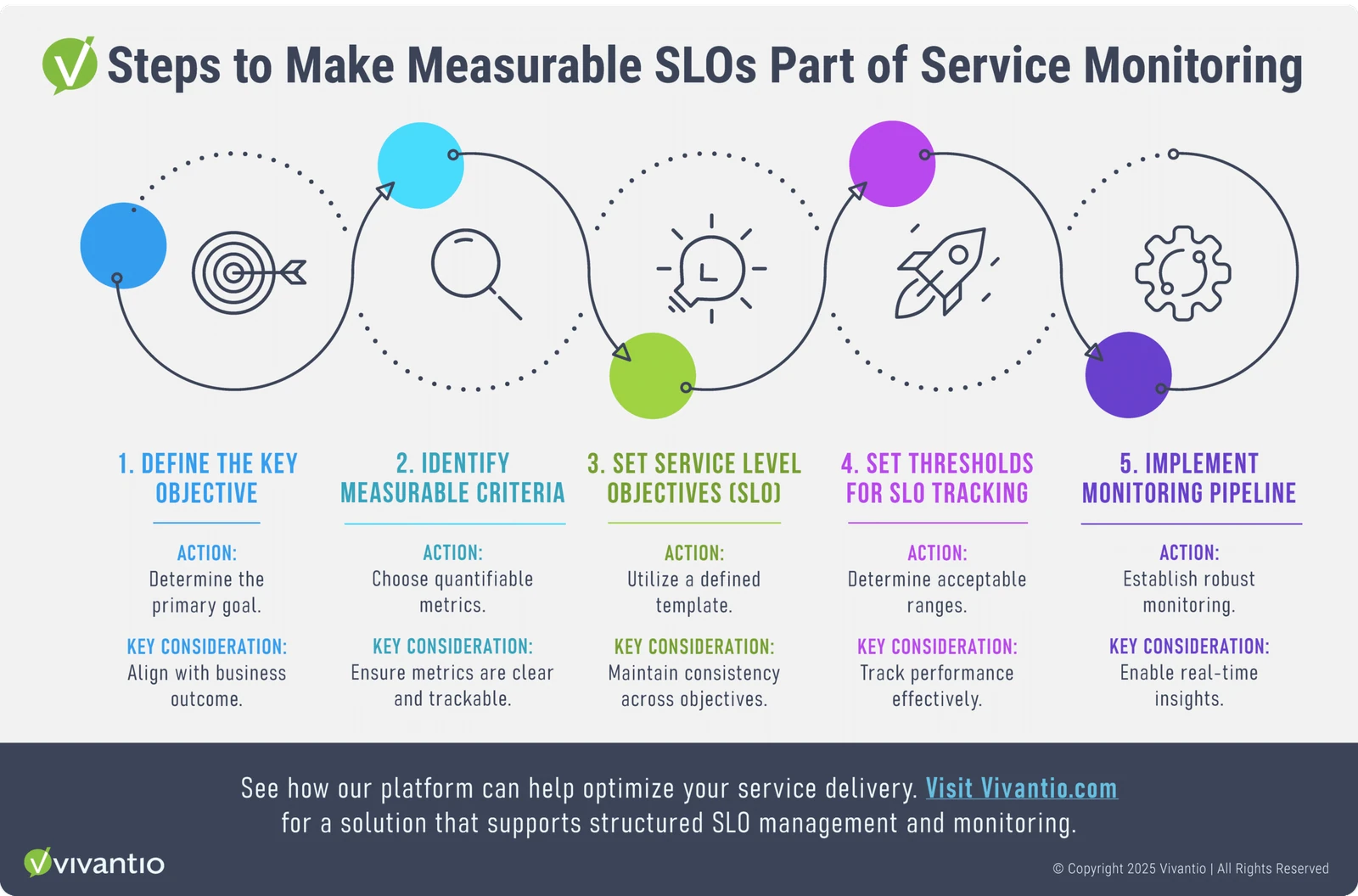 Steps to Make Measurable SLOs Part of Service Monitoring

1. DEFINE THE KEY OBJECTIVE

ACTION:
Determine the primary goal.

KEY CONSIDERATION:
Align with business outcome.

2. IDENTIFY MEASURABLE CRITERIA

ACTION:
Choose quantifiable metrics.

KEY CONSIDERATION:
Ensure metrics are clear and trackable.

3. SET SERVICE LEVEL OBJECTIVES (SLO)

ACTION:
Utilize a defined template.

KEY CONSIDERATION:
Maintain consistency across objectives.

4. SET THRESHOLDS FOR SLO TRACKING

ACTION:
Determine acceptable ranges.

KEY CONSIDERATION:
Track performance effectively.

5. IMPLEMENT MONITORING PIPELINE

ACTION:
Establish robust monitoring.

KEY CONSIDERATION:
Enable real-time insights.

See how our platform can help optimize your service delivery. Visit Vivantio.com for a solution that supports structured SLO management and monitoring.

vivantio

© Copyright 2025 Vivantio | All Rights Reserved